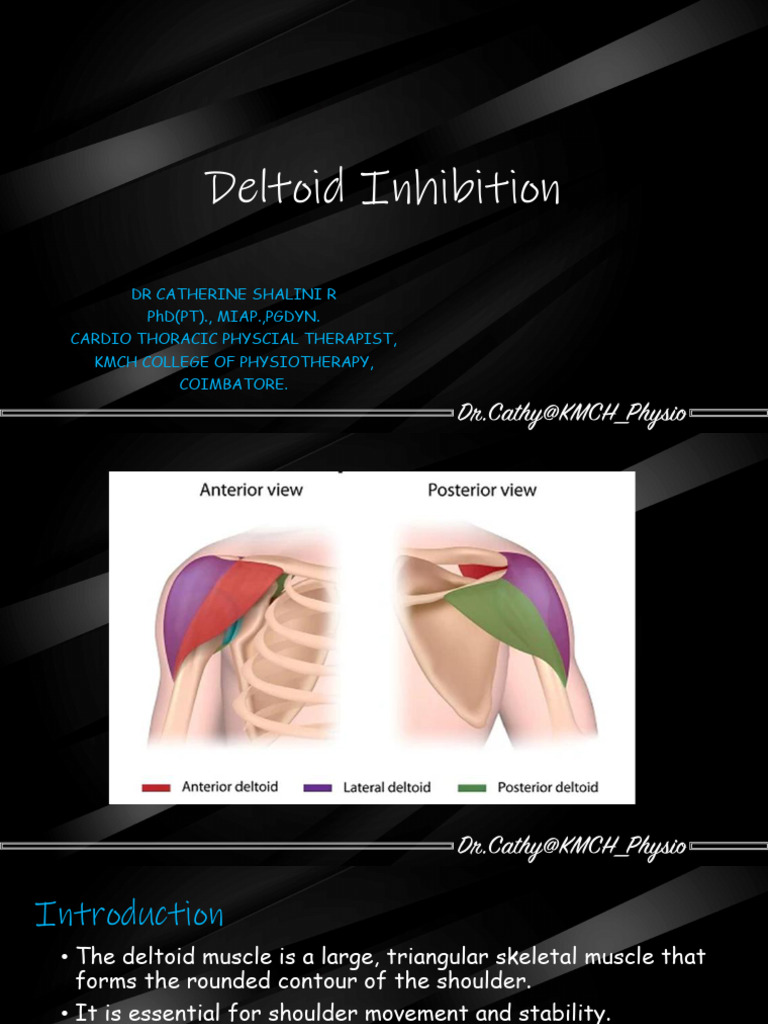 Deltoid Inhibition

DR CATHERINE SHALINI R
PhD(PT)., MIAP.,PGDYN.
CARDIO THORACIC PHYSCIAL THERAPIST,
KMCH COLLEGE OF PHYSIOTHERAPY,
COIMBATORE.

Dr.Cathy@KMCH_Physio

Anterior view

Posterior view

Anterior deltoid

Lateral deltoid

Posterior deltoid

Dr.Cathy@KMCH_Physio

Introduction

• The deltoid muscle is a large, triangular skeletal muscle that forms the rounded contour of the shoulder.

• It is essential for shoulder movement and stability.